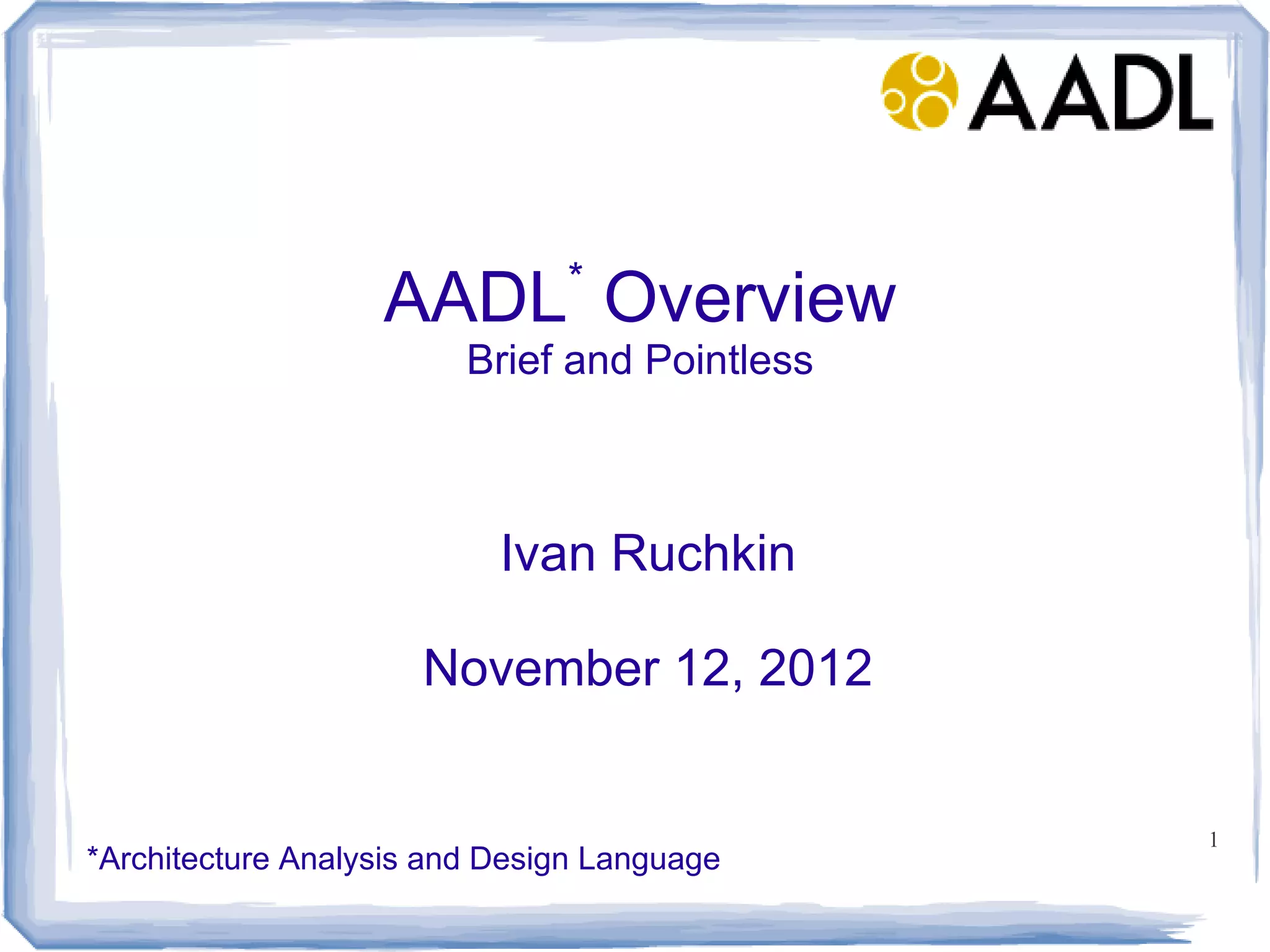 AADL

AADL* Overview
Brief and Pointless

Ivan Ruchkin

November 12, 2012

*Architecture Analysis and Design Language

1